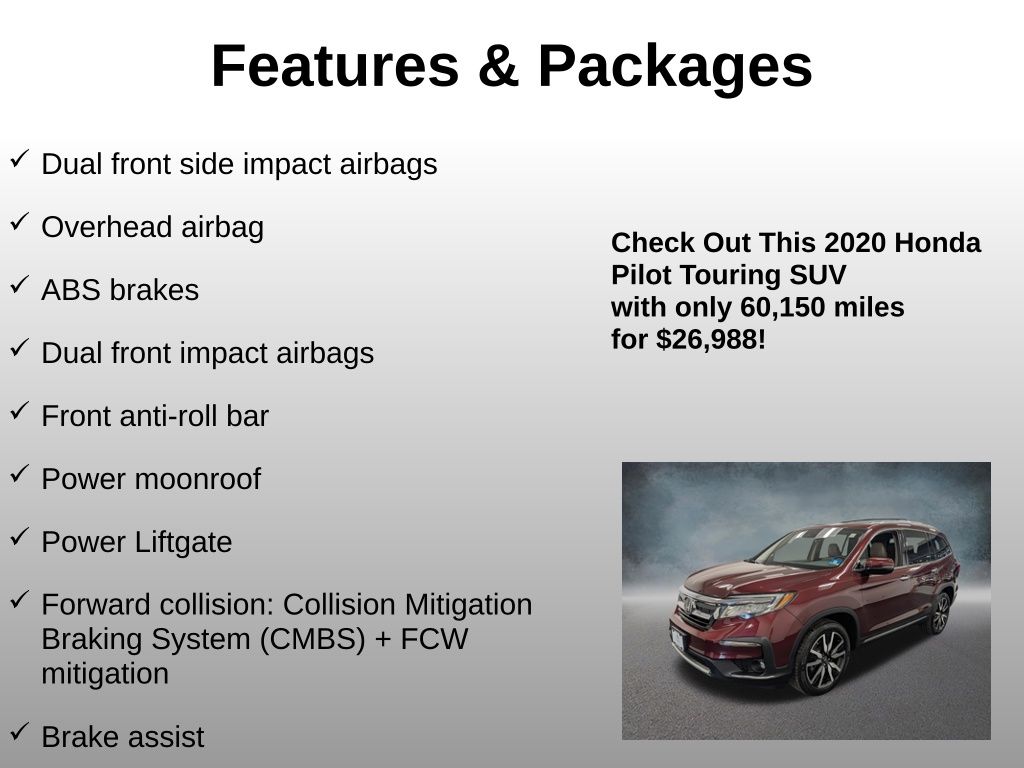 Features & Packages

✓ Dual front side impact airbags

✓ Overhead airbag

✓ ABS brakes

✓ Dual front impact airbags

✓ Front anti-roll bar

✓ Power moonroof

✓ Power Liftgate

✓ Forward collision: Collision Mitigation Braking System (CMBS) + FCW mitigation

✓ Brake assist

Check Out This 2020 Honda Pilot Touring SUV with only 60,150 miles for $26,988!